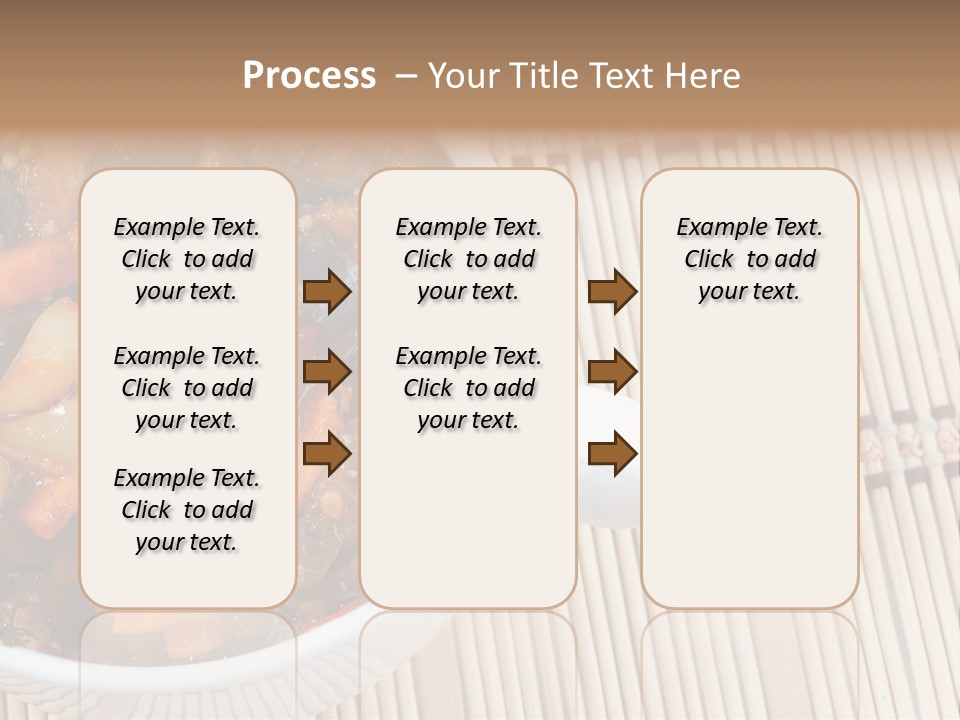 Process – Your Title Text Here

Example Text. Click to add your text.

Example Text. Click to add your text.

Example Text. Click to add your text.

Example Text. Click to add your text.

Example Text. Click to add your text.

Example Text. Click to add your text.